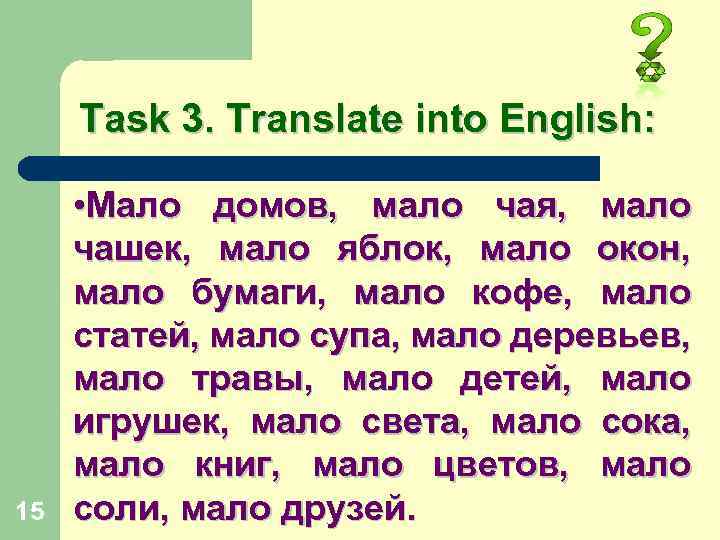 Task 3. Translate into English:

•Мало домов, мало чая, мало чашек, мало яблок, мало окон, мало бумаги, мало кофе, мало статей, мало супа, мало деревьев, мало травы, мало детей, мало игрушек, мало света, мало сока, мало книг, мало цветов, мало соли, мало друзей.

15